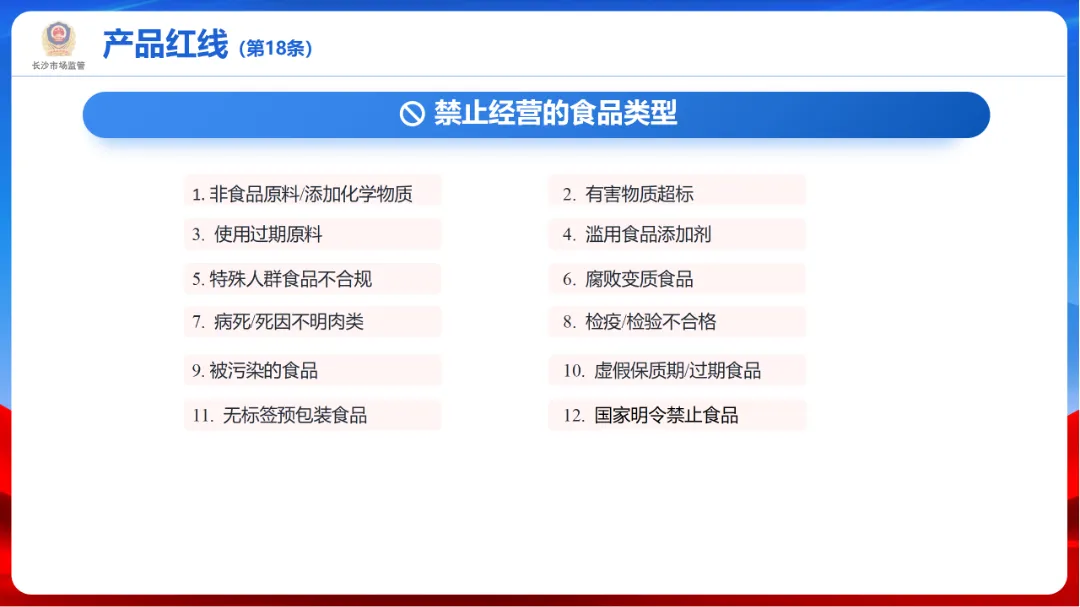 长沙市场监管

产品红线（第18条）

禁止经营的食品类型

1. 非食品原料/添加化学物质

2. 有害物质超标

3. 使用过期原料

4. 滥用食品添加剂

5. 特殊人群食品不合规

6. 腐败变质食品

7. 病死/死因不明肉类

8. 检疫/检验不合格

9. 被污染的食品

10. 虚假保质期/过期食品

11. 无标签预包装食品

12. 国家明令禁止食品